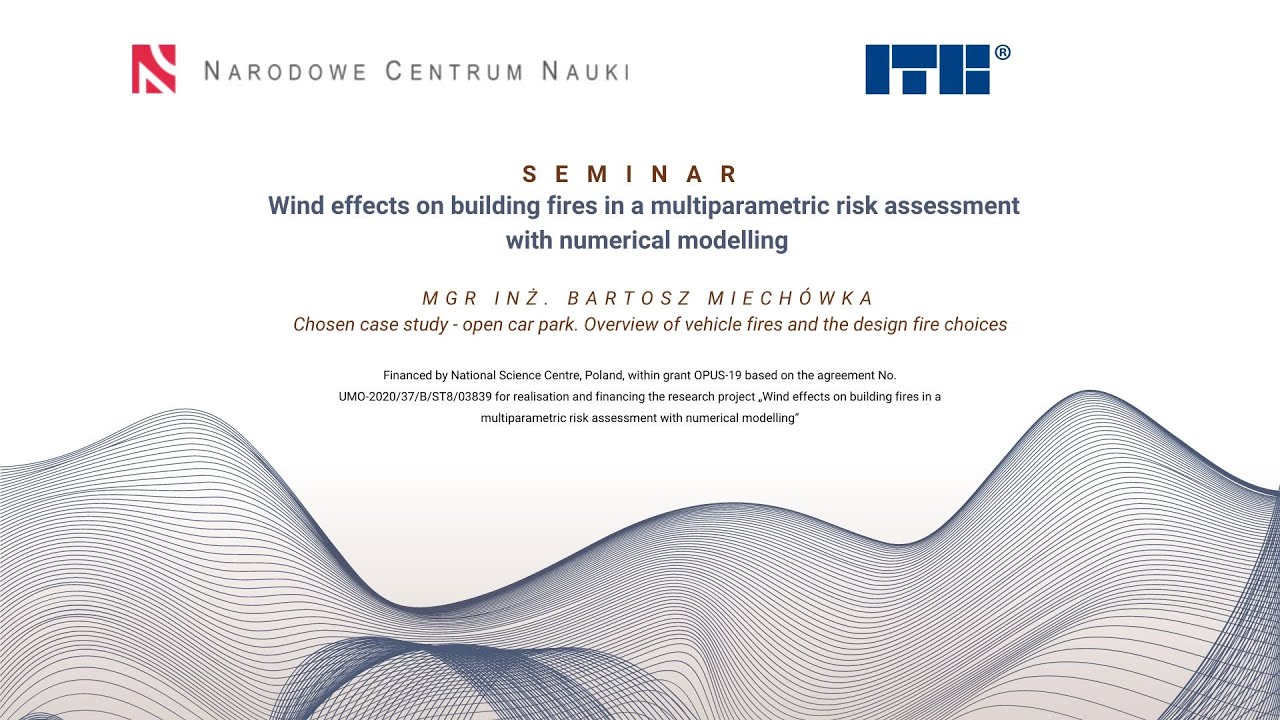 NARODOWE CENTRUM NAUKI

ITB®

SEMINAR
Wind effects on building fires in a multiparametric risk assessment with numerical modelling

MGR INŻ. BARTOSZ MIECHÓWKA
Chosen case study - open car park. Overview of vehicle fires and the design fire choices

Financed by National Science Centre, Poland, within grant OPUS-19 based on the agreement No. UMO-2020/37/B/ST8/03839 for realisation and financing the research project „Wind effects on building fires in a multiparametric risk assessment with numerical modelling"